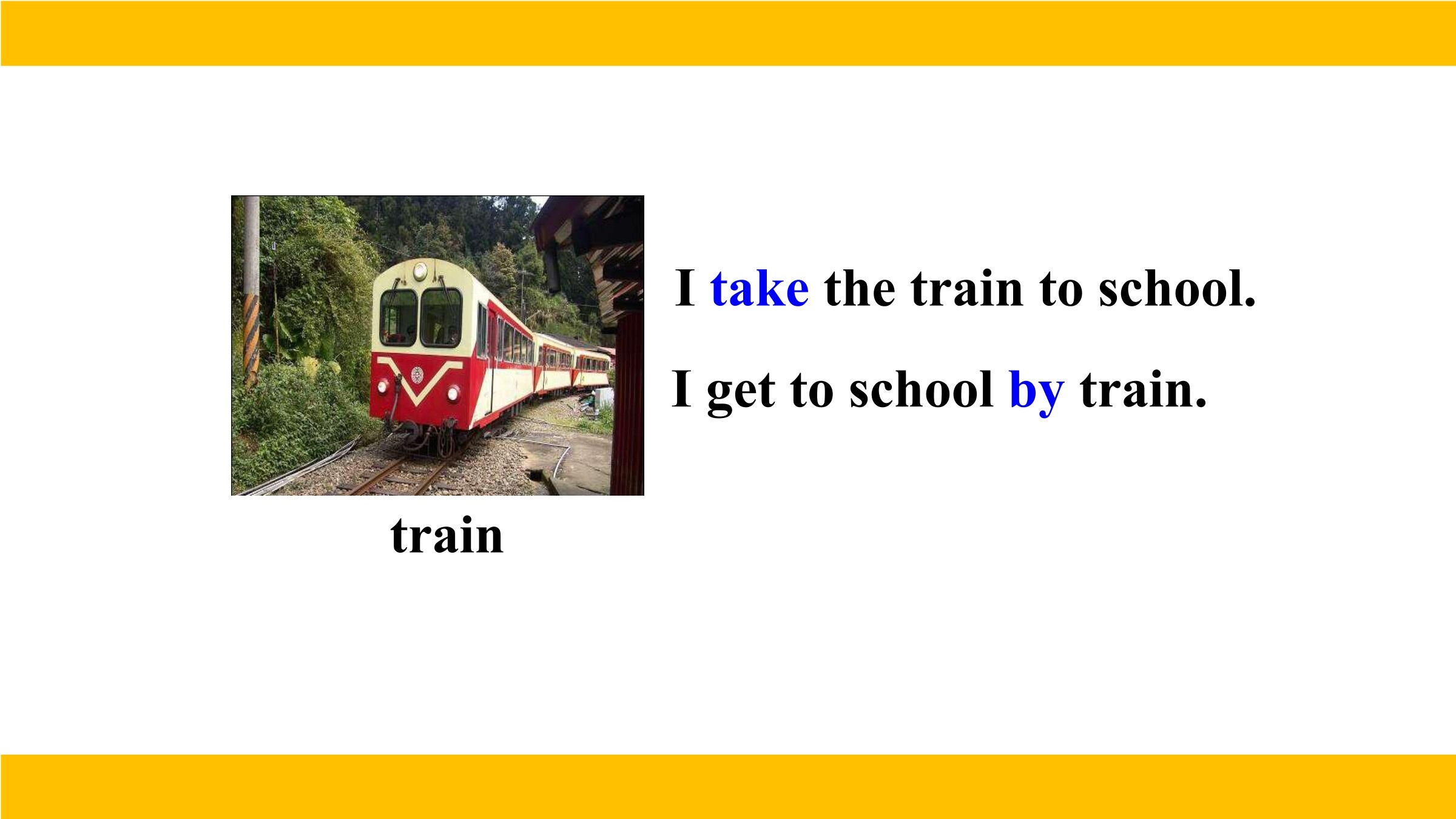 I take the train to school.

I get to school by train.

train